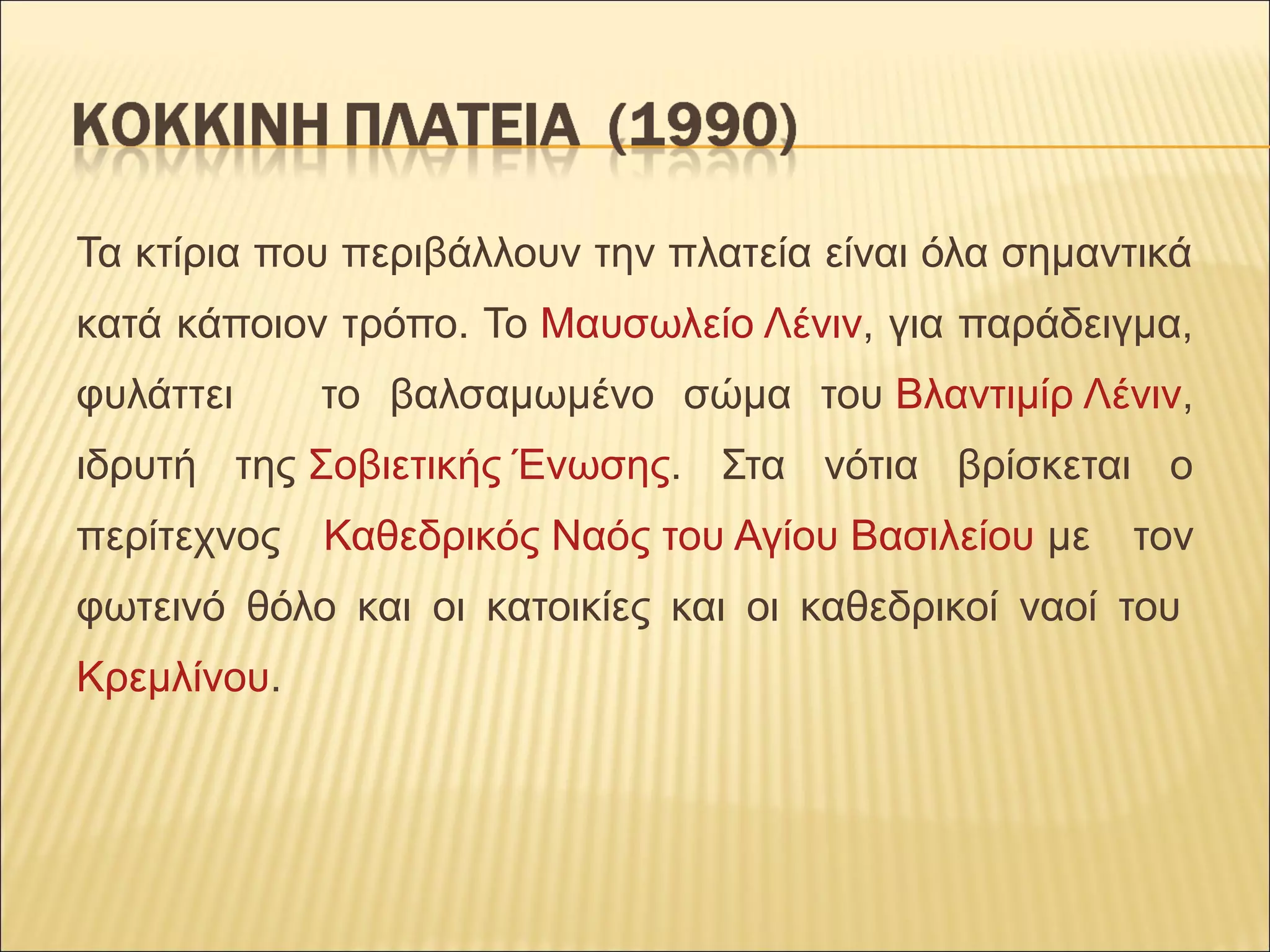 ΚΟΚΚΙΝΗ ΠΛΑΤΕΙΑ (1990)

Τα κτίρια που περιβάλλουν την πλατεία είναι όλα σημαντικά κατά κάποιον τρόπο. Το Μαυσωλείο Λένιν, για παράδειγμα, φυλάττει το βαλσαμωμένο σώμα του Βλαντιμίρ Λένιν, ιδρυτή της Σοβιετικής Ένωσης. Στα νότια βρίσκεται ο περίτεχνος Καθεδρικός Ναός του Αγίου Βασιλείου με τον φωτεινό θόλο και οι κατοικίες και οι καθεδρικοί ναοί του Κρεμλίνου.